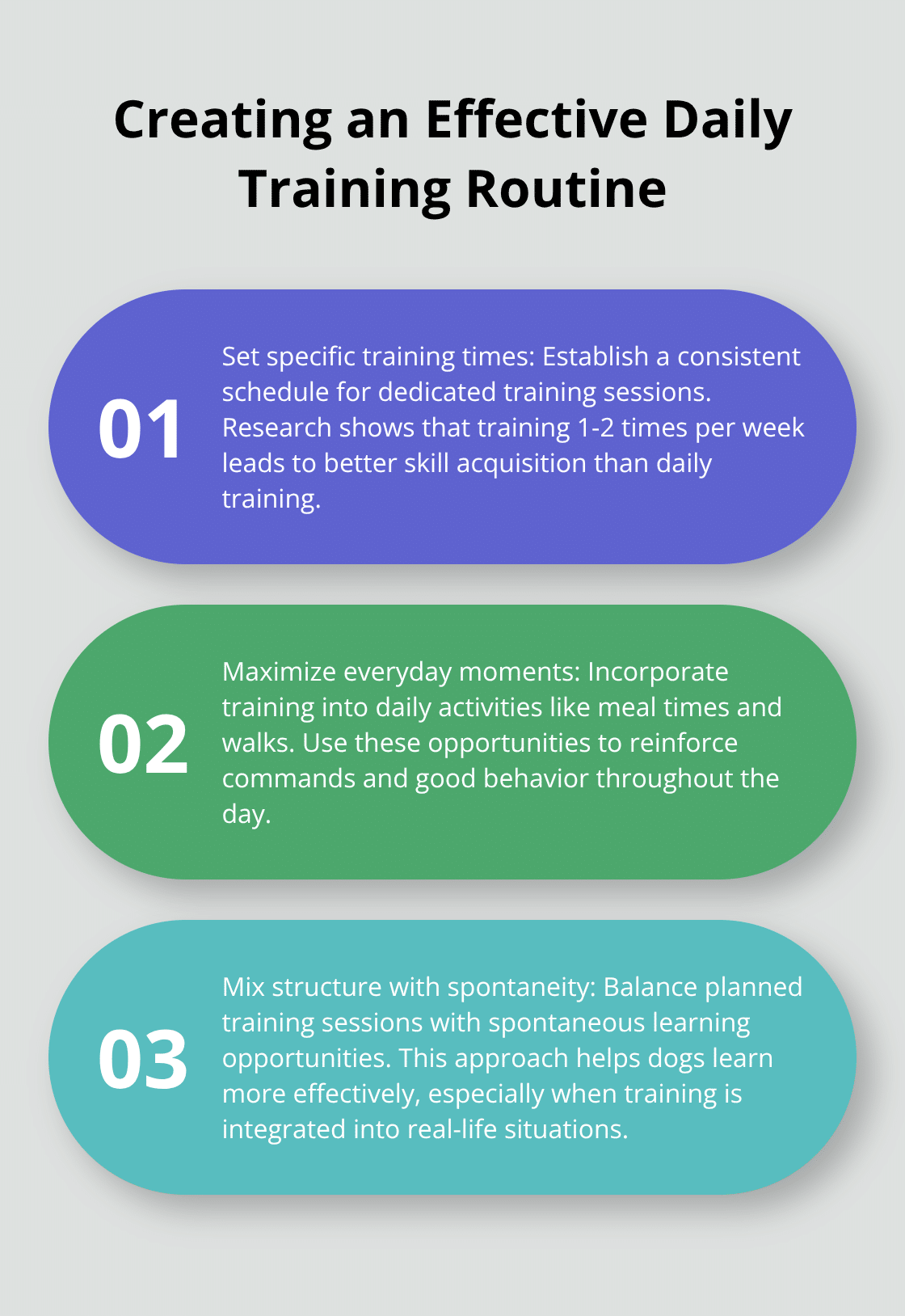 Creating an Effective Daily Training Routine

01

Set specific training times: Establish a consistent schedule for dedicated training sessions. Research shows that training 1-2 times per week leads to better skill acquisition than daily training.

02

Maximize everyday moments: Incorporate training into daily activities like meal times and walks. Use these opportunities to reinforce commands and good behavior throughout the day.

03

Mix structure with spontaneity: Balance planned training sessions with spontaneous learning opportunities. This approach helps dogs learn more effectively, especially when training is integrated into real-life situations.